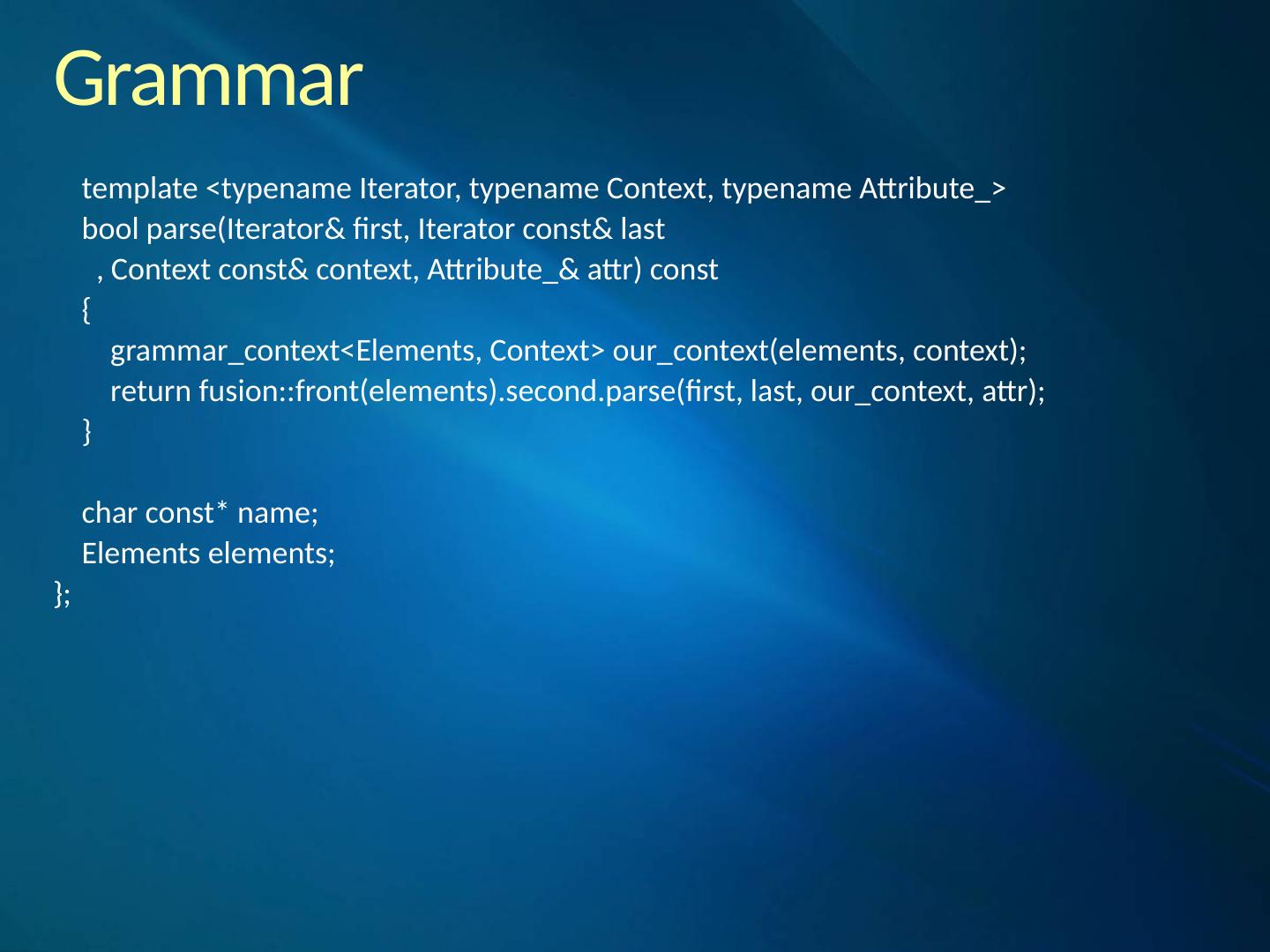 Grammar

    template <typename Iterator, typename Context, typename Attribute_>
    bool parse(Iterator& first, Iterator const& last
      , Context const& context, Attribute_& attr) const
    {
        grammar_context<Elements, Context> our_context(elements, context);
        return fusion::front(elements).second.parse(first, last, our_context, attr);
    }

    char const* name;
    Elements elements;
};